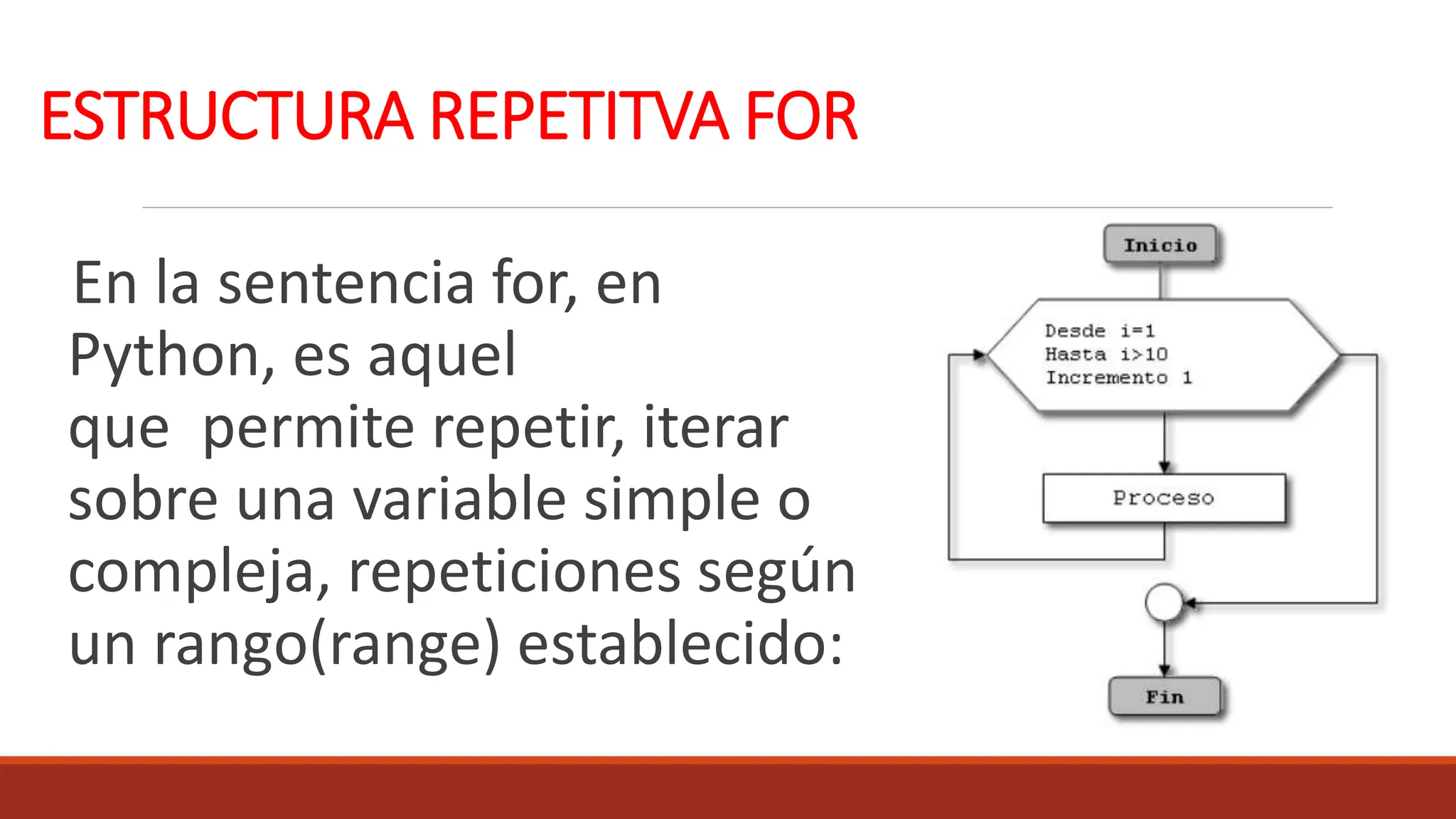 ESTRUCTURA REPETITVA FOR

En la sentencia for, en Python, es aquel que permite repetir, iterar sobre una variable simple o compleja, repeticiones según un rango(range) establecido:

Inicio

Desde i=1
Hasta i>10
Incremento 1

Proceso

Fin